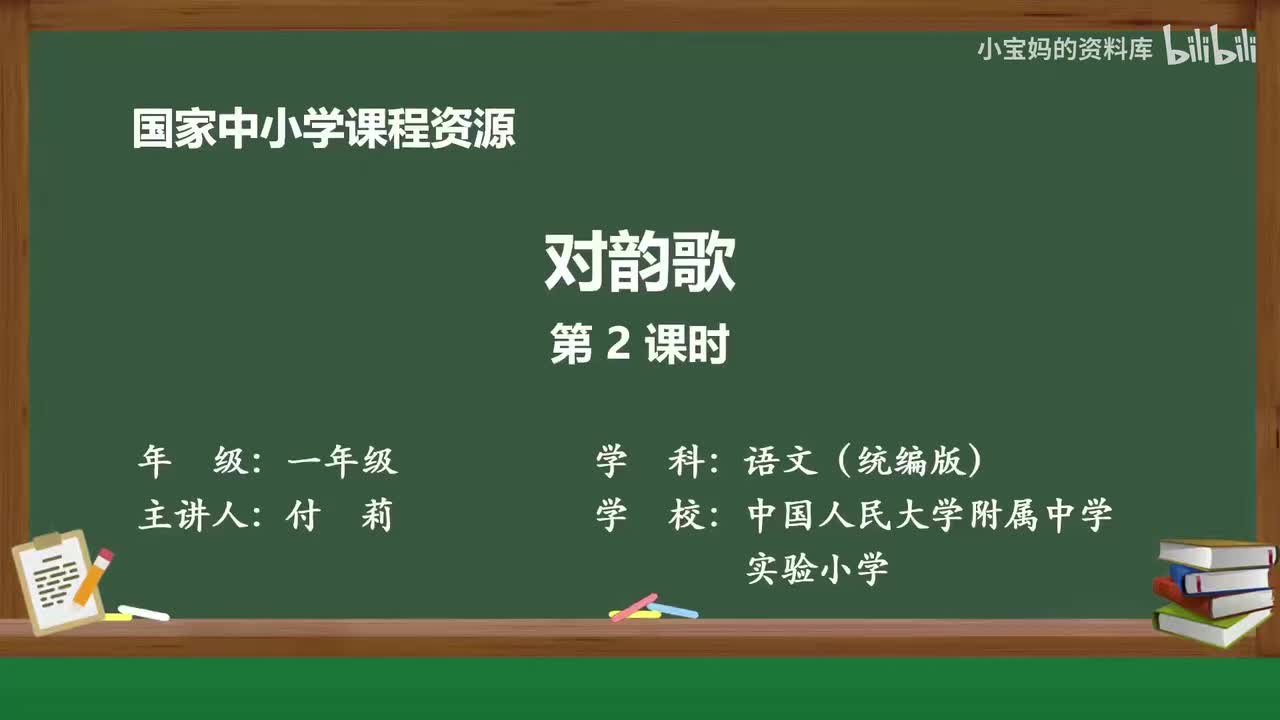 小宝妈的资料库 bilibili

国家中小学课程资源

对韵歌

第 2 课时

年 级：一年级

主讲人：付 莉

学 科：语文（统编版）

学 校：中国人民大学附属中学实验小学